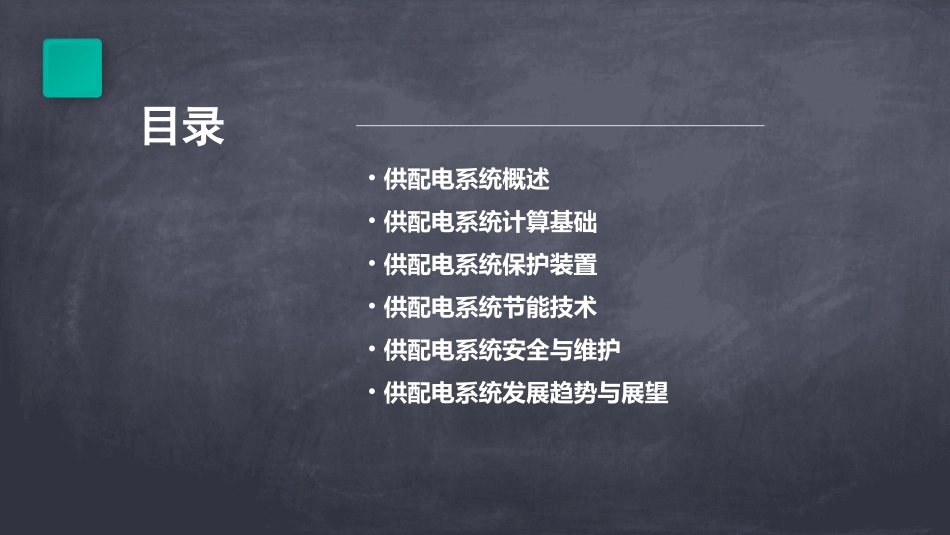 目录

• 供配电系统概述
• 供配电系统计算基础
• 供配电系统保护装置
• 供配电系统节能技术
• 供配电系统安全与维护
• 供配电系统发展趋势与展望